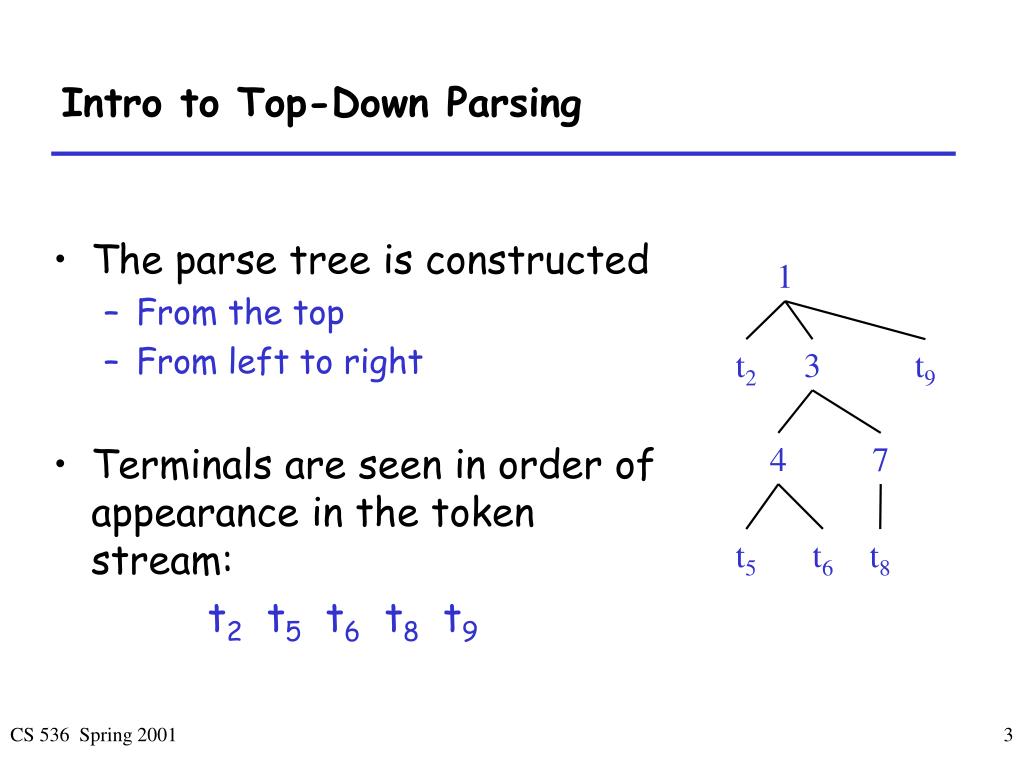 Intro to Top-Down Parsing

• The parse tree is constructed
  – From the top
  – From left to right

• Terminals are seen in order of appearance in the token stream:

$t_2$ $t_5$ $t_6$ $t_8$ $t_9$

1

$t_2$ 3 $t_9$

4 7

$t_5$ $t_6$ $t_8$

CS 536 Spring 2001

3